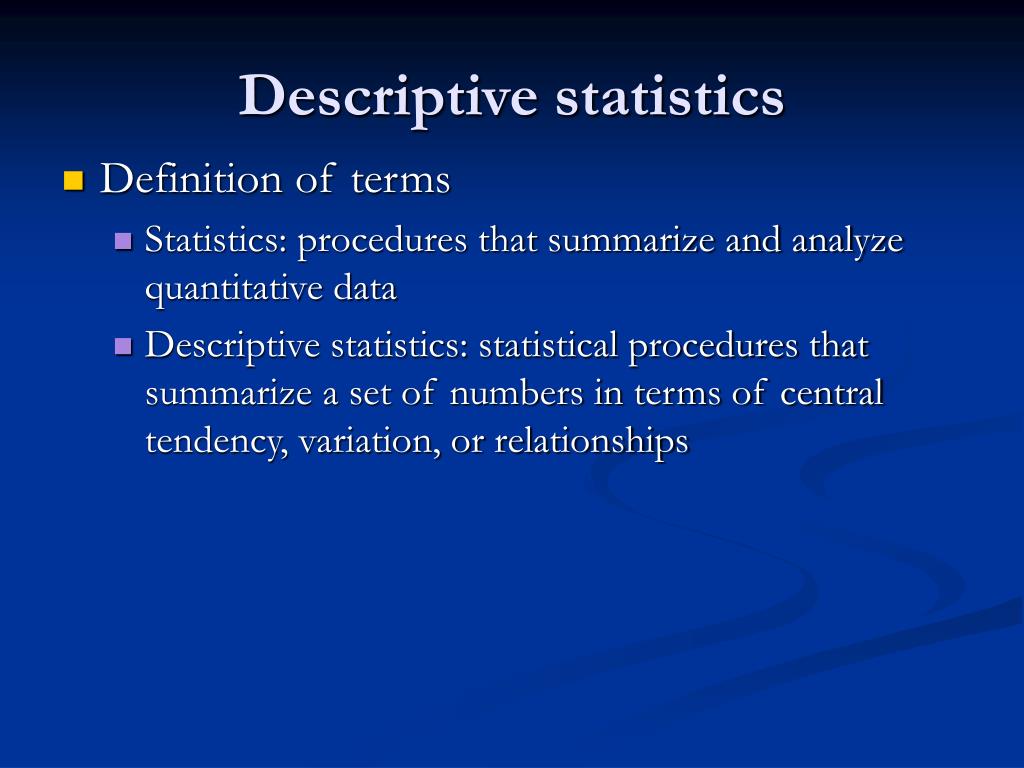 Descriptive statistics

Definition of terms

Statistics: procedures that summarize and analyze quantitative data

Descriptive statistics: statistical procedures that summarize a set of numbers in terms of central tendency, variation, or relationships